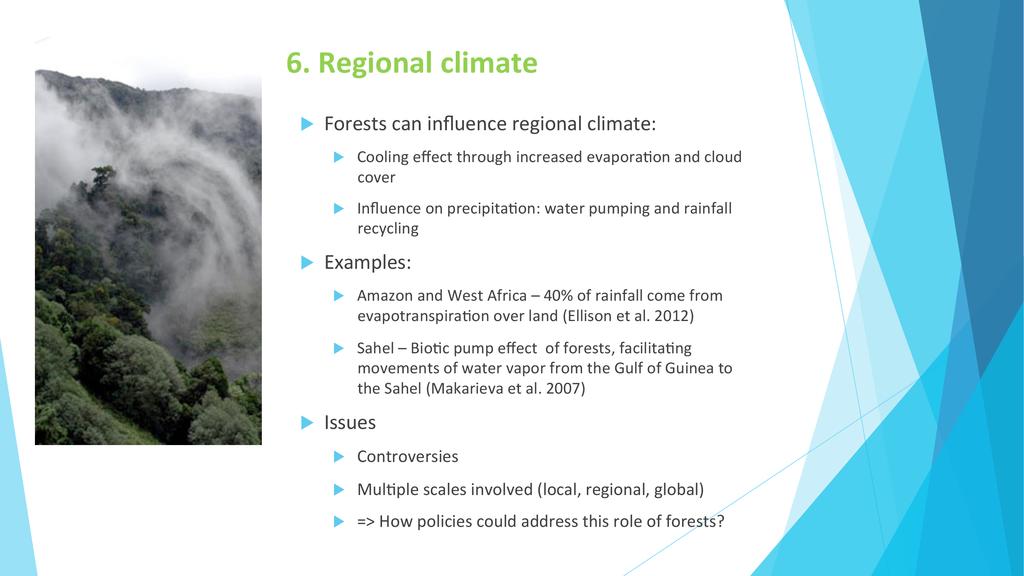 6. Regional climate

Forests can influence regional climate:

Cooling effect through increased evaporation and cloud cover

Influence on precipitation: water pumping and rainfall recycling

Examples:

Amazon and West Africa – 40% of rainfall come from evapotranspiration over land (Ellison et al. 2012)

Sahel – Biotic pump effect of forests, facilitating movements of water vapor from the Gulf of Guinea to the Sahel (Makarieva et al. 2007)

Issues

Controversies

Multiple scales involved (local, regional, global)

=> How policies could address this role of forests?